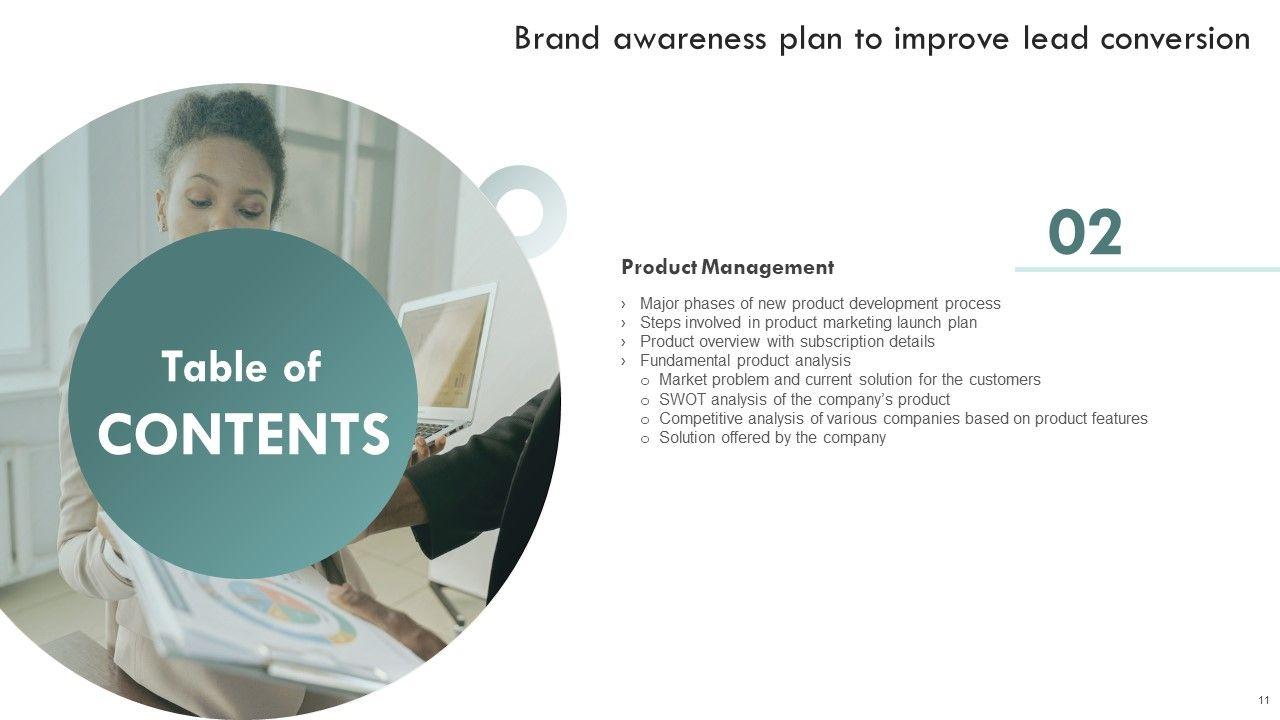 Brand awareness plan to improve lead conversion

Table of CONTENTS

02

Product Management

› Major phases of new product development process
› Steps involved in product marketing launch plan
› Product overview with subscription details
› Fundamental product analysis
o Market problem and current solution for the customers
o SWOT analysis of the company's product
o Competitive analysis of various companies based on product features
o Solution offered by the company

11